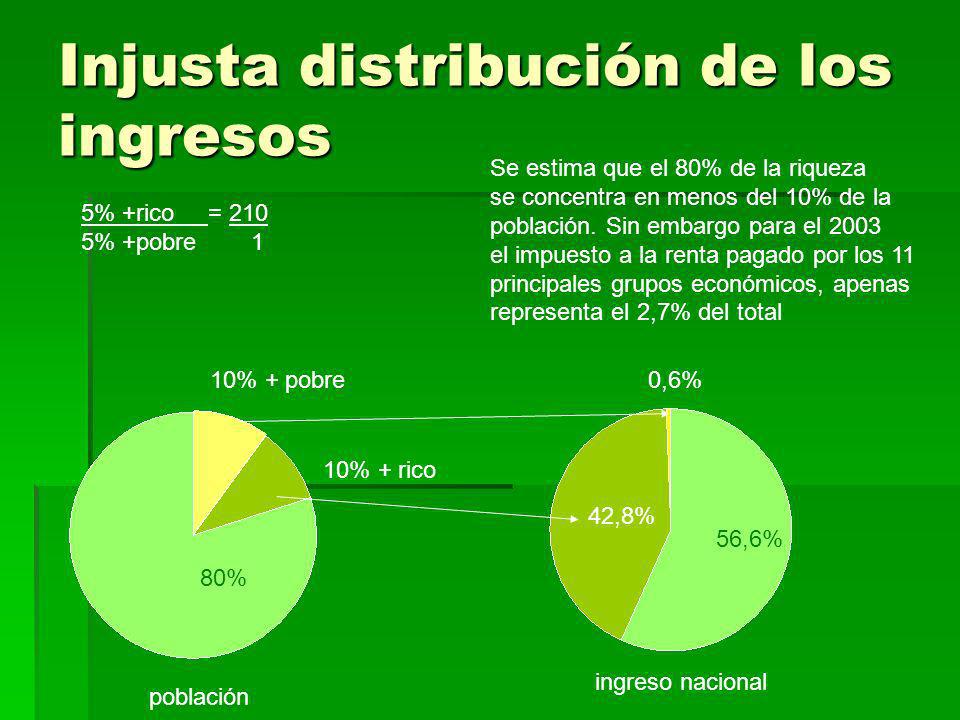 Injusta distribución de los ingresos

5% +rico = 210
5% +pobre 1

Se estima que el 80% de la riqueza se concentra en menos del 10% de la población. Sin embargo para el 2003 el impuesto a la renta pagado por los 11 principales grupos económicos, apenas representa el 2,7% del total

10% + pobre

10% + rico

80%

población

0,6%

42,8%

56,6%

ingreso nacional